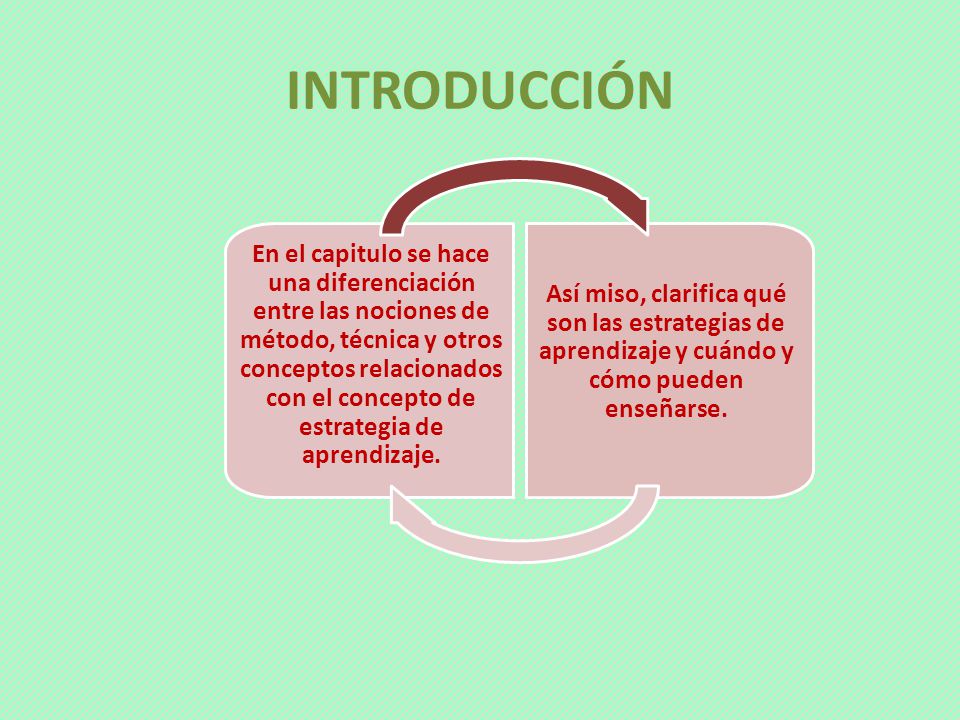 INTRODUCCIÓN

En el capitulo se hace una diferenciación entre las nociones de método, técnica y otros conceptos relacionados con el concepto de estrategia de aprendizaje.

Así miso, clarifica qué son las estrategias de aprendizaje y cuándo y cómo pueden enseñarse.